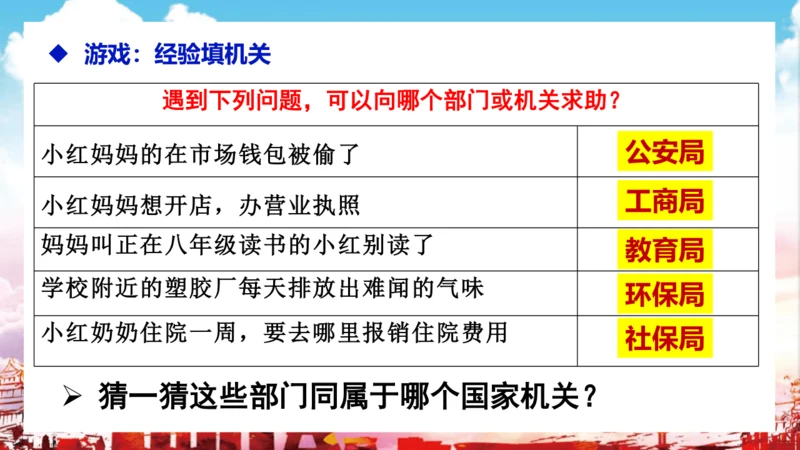 ◆ 游戏：经验填机关

| 遇到下列问题，可以向哪个部门或机关求助？ | |
|---|---|
| 小红妈妈的在市场钱包被偷了 | 公安局 |
| 小红妈妈想开店，办营业执照 | 工商局 |
| 妈妈叫正在八年级读书的小红别读了 | 教育局 |
| 学校附近的塑胶厂每天排放出难闻的气味 | 环保局 |
| 小红奶奶住院一周，要去哪里报销住院费用 | 社保局 |

➢ 猜一猜这些部门同属于哪个国家机关？